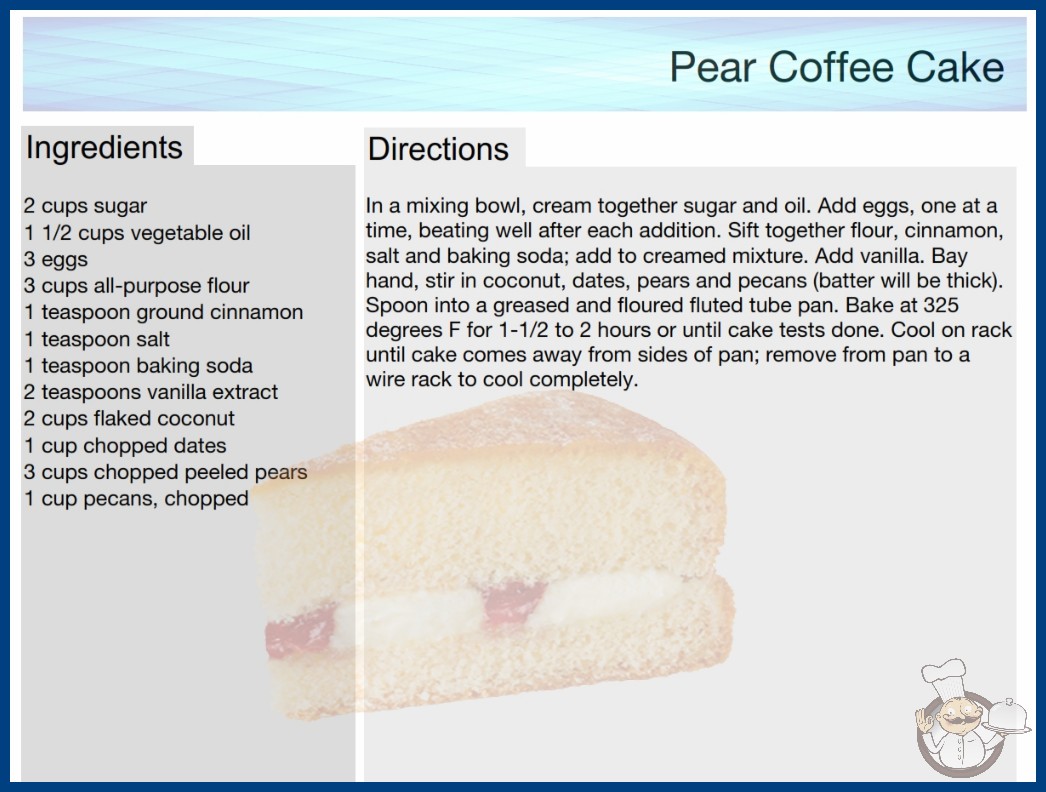 Pear Coffee Cake

Ingredients

2 cups sugar
1 1/2 cups vegetable oil
3 eggs
3 cups all-purpose flour
1 teaspoon ground cinnamon
1 teaspoon salt
1 teaspoon baking soda
2 teaspoons vanilla extract
2 cups flaked coconut
1 cup chopped dates
3 cups chopped peeled pears
1 cup pecans, chopped

Directions

In a mixing bowl, cream together sugar and oil. Add eggs, one at a time, beating well after each addition. Sift together flour, cinnamon, salt and baking soda; add to creamed mixture. Add vanilla. Bay hand, stir in coconut, dates, pears and pecans (batter will be thick). Spoon into a greased and floured fluted tube pan. Bake at 325 degrees F for 1-1/2 to 2 hours or until cake tests done. Cool on rack until cake comes away from sides of pan; remove from pan to a wire rack to cool completely.